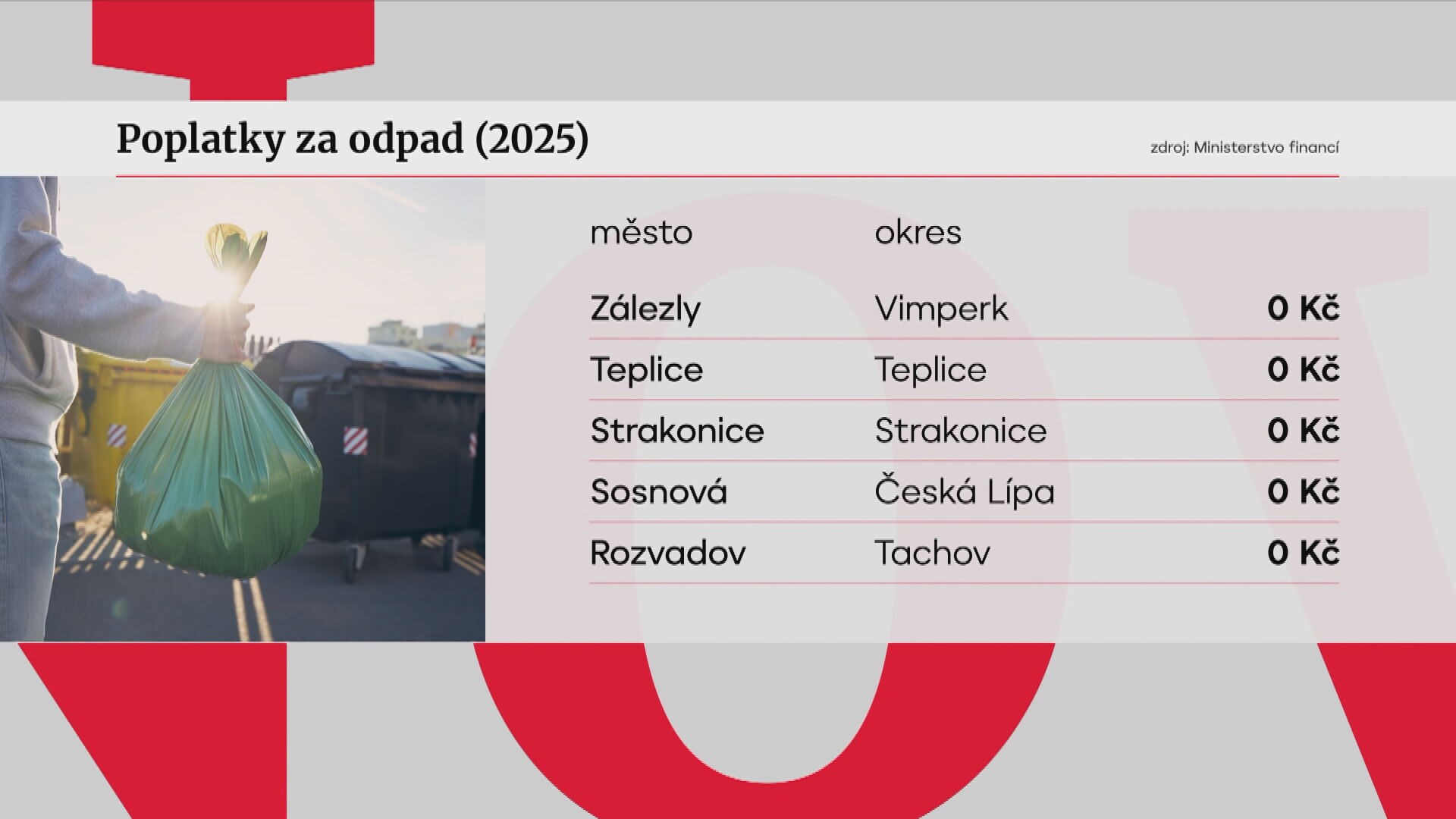 Poplatky za odpad (2025)

zdroj: Ministerstvo financí

| město | okres | |
|---|---|---|
| Zálezly | Vimperk | 0 Kč |
| Teplice | Teplice | 0 Kč |
| Strakonice | Strakonice | 0 Kč |
| Sosnová | Česká Lípa | 0 Kč |
| Rozvadov | Tachov | 0 Kč |